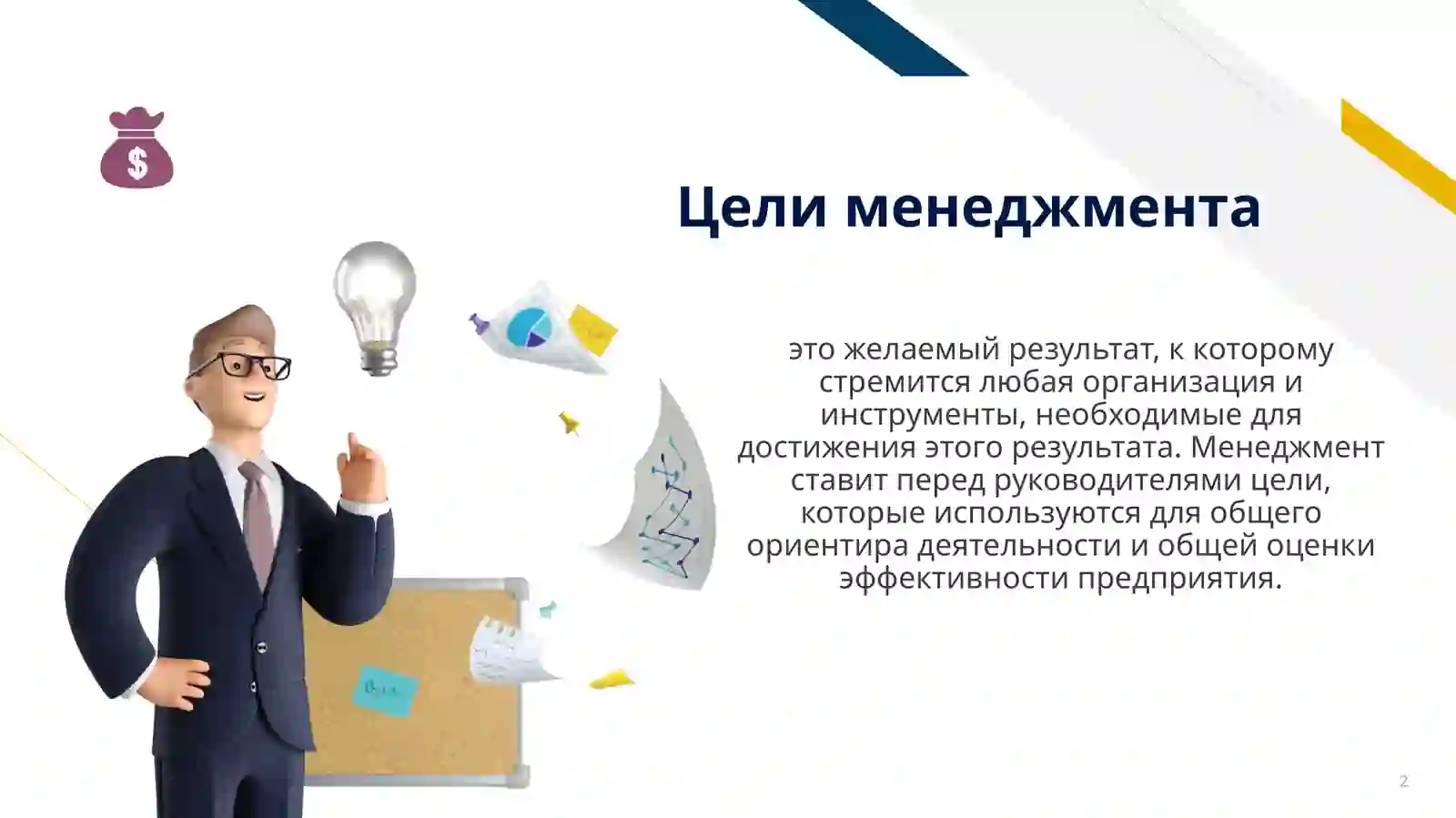 $

Цели менеджмента

это желаемый результат, к которому стремится любая организация и инструменты, необходимые для достижения этого результата. Менеджмент ставит перед руководителями цели, которые используются для общего ориентира деятельности и общей оценки эффективности предприятия.

2